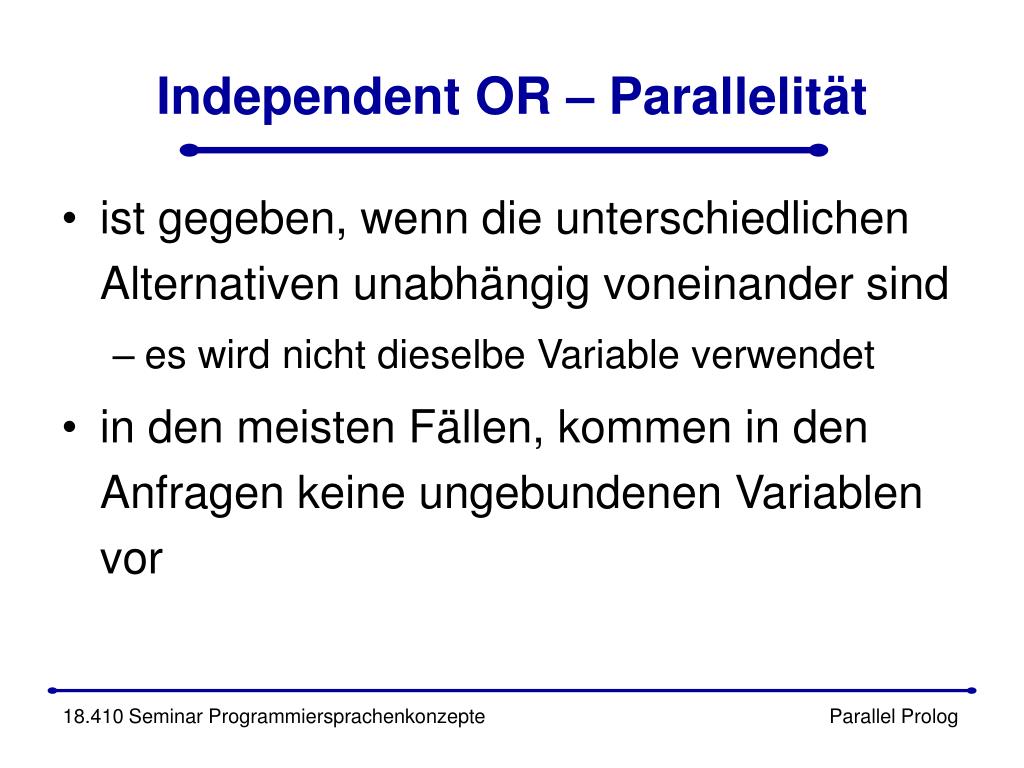 Independent OR – Parallelität

• ist gegeben, wenn die unterschiedlichen Alternativen unabhängig voneinander sind

– es wird nicht dieselbe Variable verwendet

• in den meisten Fällen, kommen in den Anfragen keine ungebundenen Variablen vor

18.410 Seminar Programmiersprachenkonzepte

Parallel Prolog